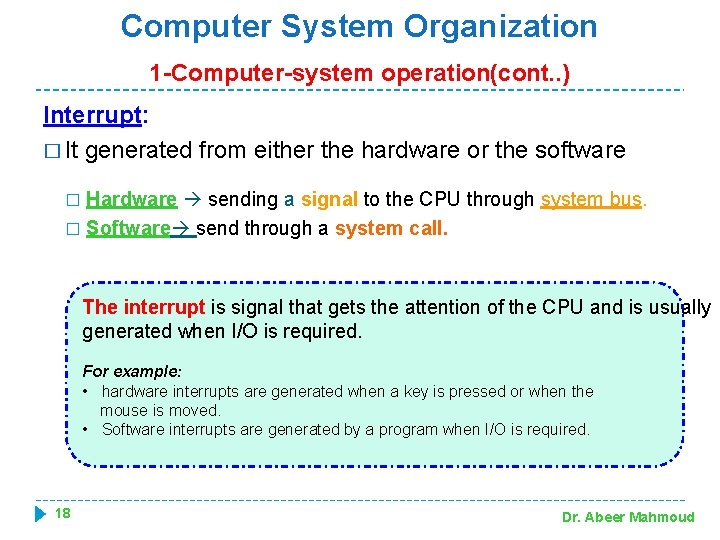 Computer System Organization

1-Computer-system operation(cont..)

Interrupt:

□ It generated from either the hardware or the software

□ Hardware → sending a signal to the CPU through system bus.

□ Software→ send through a system call.

The interrupt is signal that gets the attention of the CPU and is usually generated when I/O is required.

For example:

• hardware interrupts are generated when a key is pressed or when the mouse is moved.
• Software interrupts are generated by a program when I/O is required.

18

Dr. Abeer Mahmoud